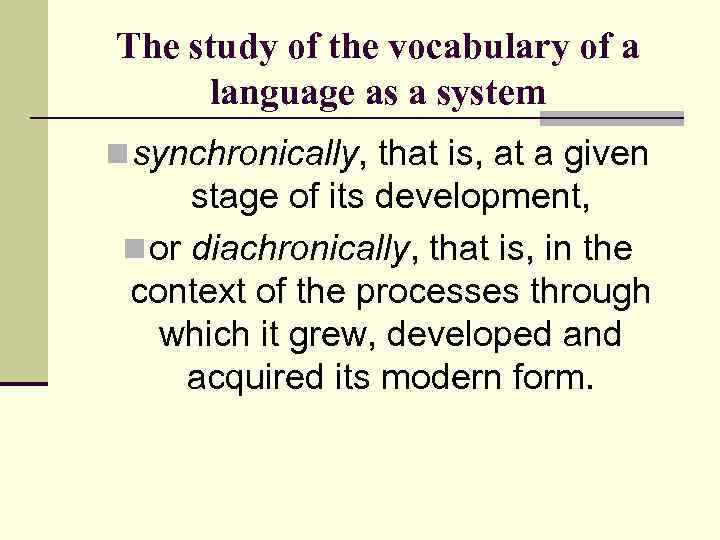 The study of the vocabulary of a language as a system

synchronically, that is, at a given stage of its development,

or diachronically, that is, in the context of the processes through which it grew, developed and acquired its modern form.